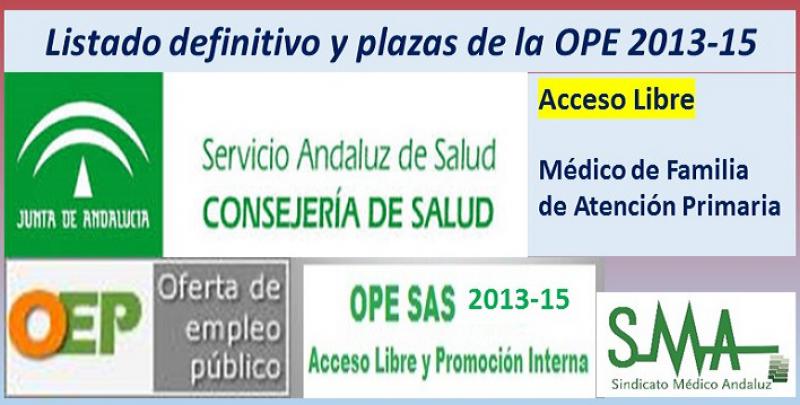 Listado definitivo y plazas de la OPE 2013-15

JUNTA DE ANDALUCIA

Servicio Andaluz de Salud
CONSEJERÍA DE SALUD

Acceso Libre

Médico de Familia de Atención Primaria

OEP

Oferta de empleo público

OPE SAS 2013-15
Acceso Libre y Promoción Interna

SMA
Sindicato Médico Andaluz